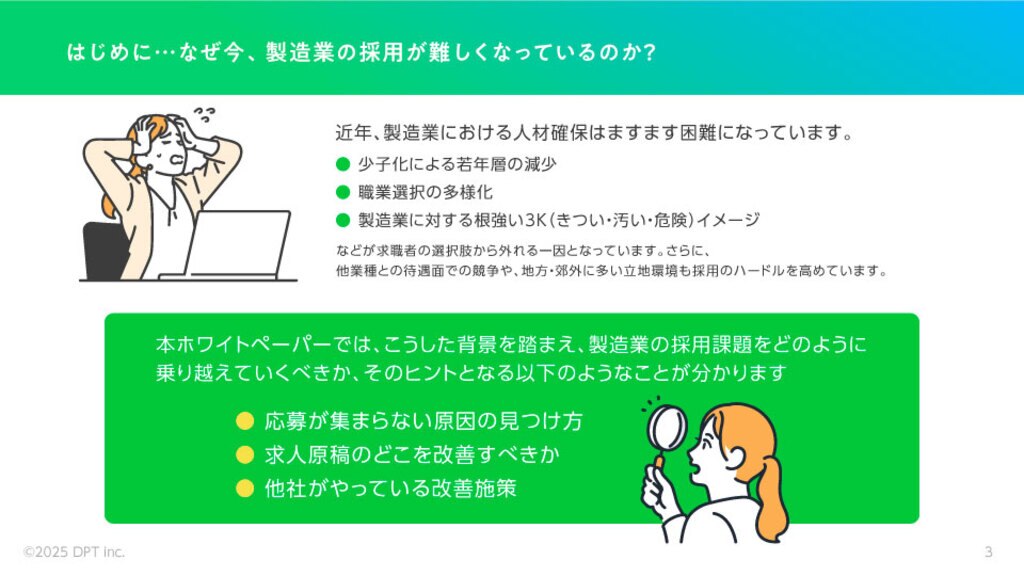 はじめに…なぜ今、製造業の採用が難しくなっているのか?

近年、製造業における人材確保はますます困難になっています。

● 少子化による若年層の減少
● 職業選択の多様化
● 製造業に対する根強い3K(きつい・汚い・危険)イメージ

などが求職者の選択肢から外れる一因となっています。さらに、他業種との待遇面での競争や、地方・郊外に多い立地環境も採用のハードルを高めています。

本ホワイトペーパーでは、こうした背景を踏まえ、製造業の採用課題をどのように乗り越えていくべきか、そのヒントとなる以下のようなことが分かります

● 応募が集まらない原因の見つけ方
● 求人原稿のどこを改善すべきか
● 他社がやっている改善施策

©2025 DPT inc.

3